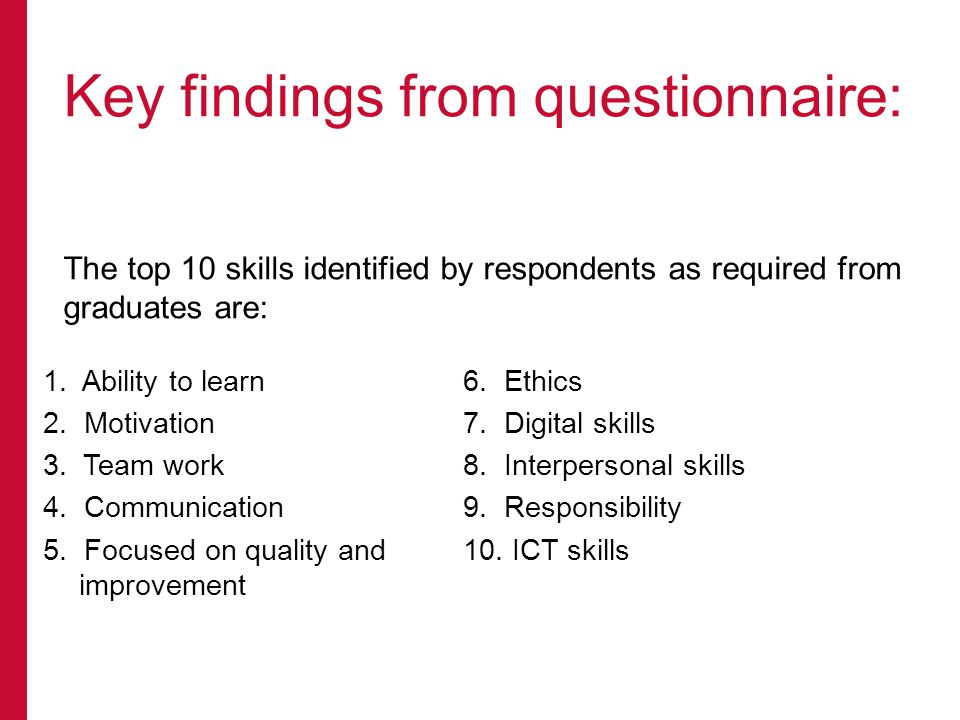 Key findings from questionnaire:

The top 10 skills identified by respondents as required from graduates are:

1. Ability to learn
2. Motivation
3. Team work
4. Communication
5. Focused on quality and improvement

6. Ethics
7. Digital skills
8. Interpersonal skills
9. Responsibility
10. ICT skills